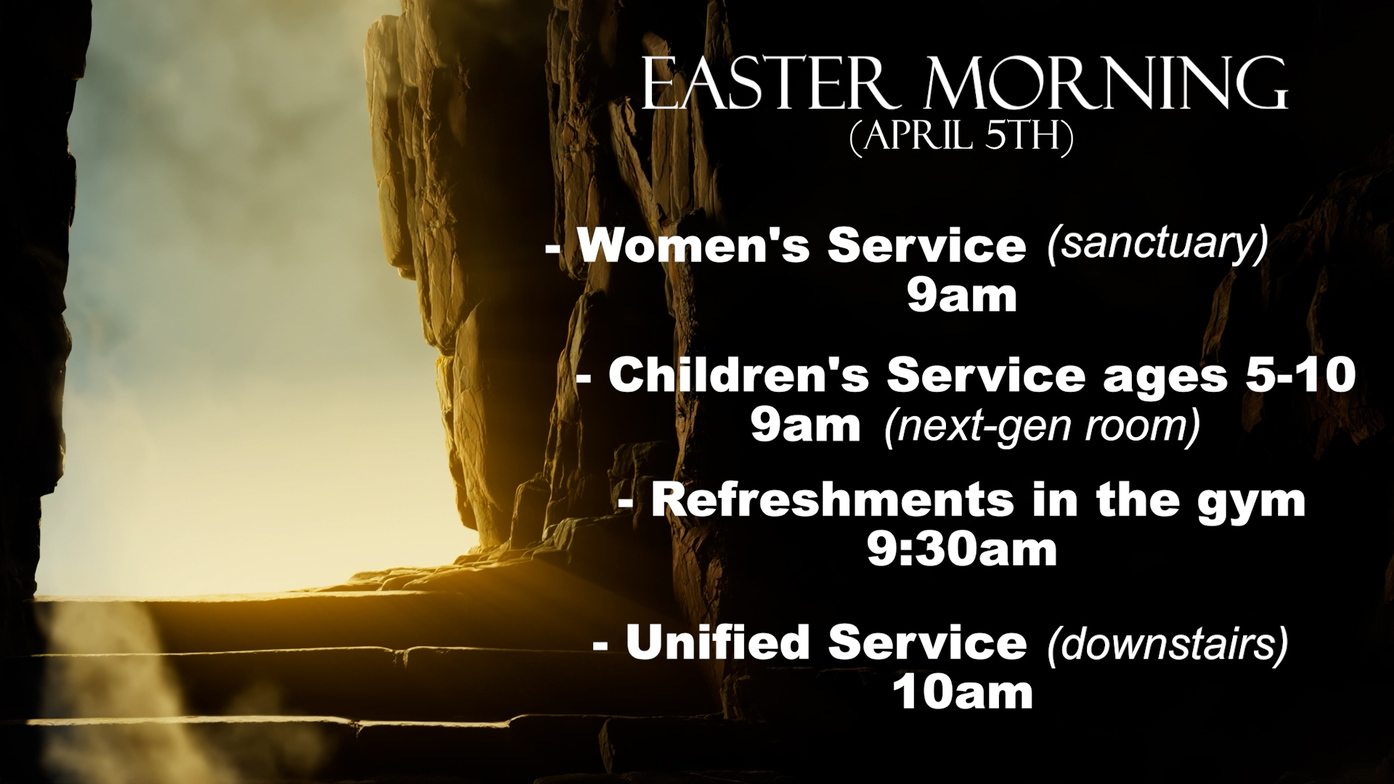 EASTER MORNING
(APRIL 5TH)

- Women's Service (sanctuary)
9am

- Children's Service ages 5-10
9am (next-gen room)

- Refreshments in the gym
9:30am

- Unified Service (downstairs)
10am